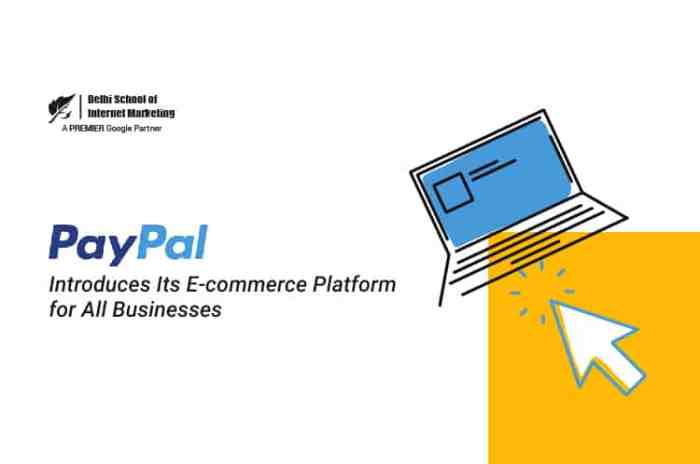 Delhi School of
Internet Marketing
A PREMIER Google Partner

PayPal
Introduces Its E-commerce Platform for All Businesses